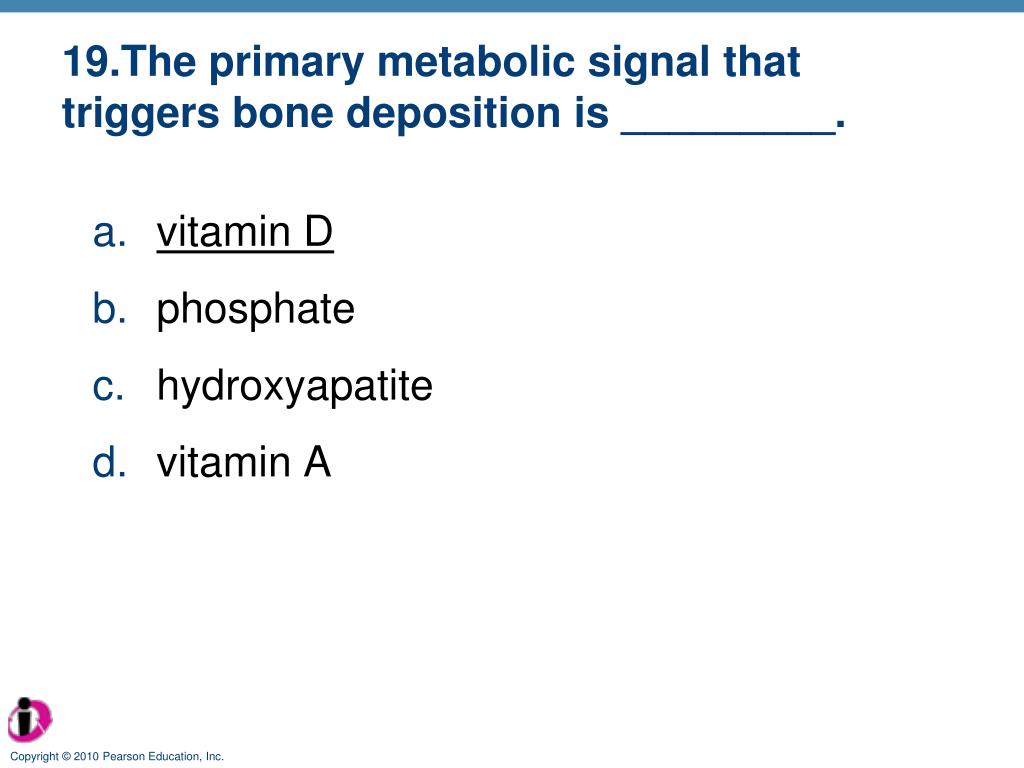 19.The primary metabolic signal that triggers bone deposition is _________.

a. vitamin D
b. phosphate
c. hydroxyapatite
d. vitamin A

Copyright © 2010 Pearson Education, Inc.